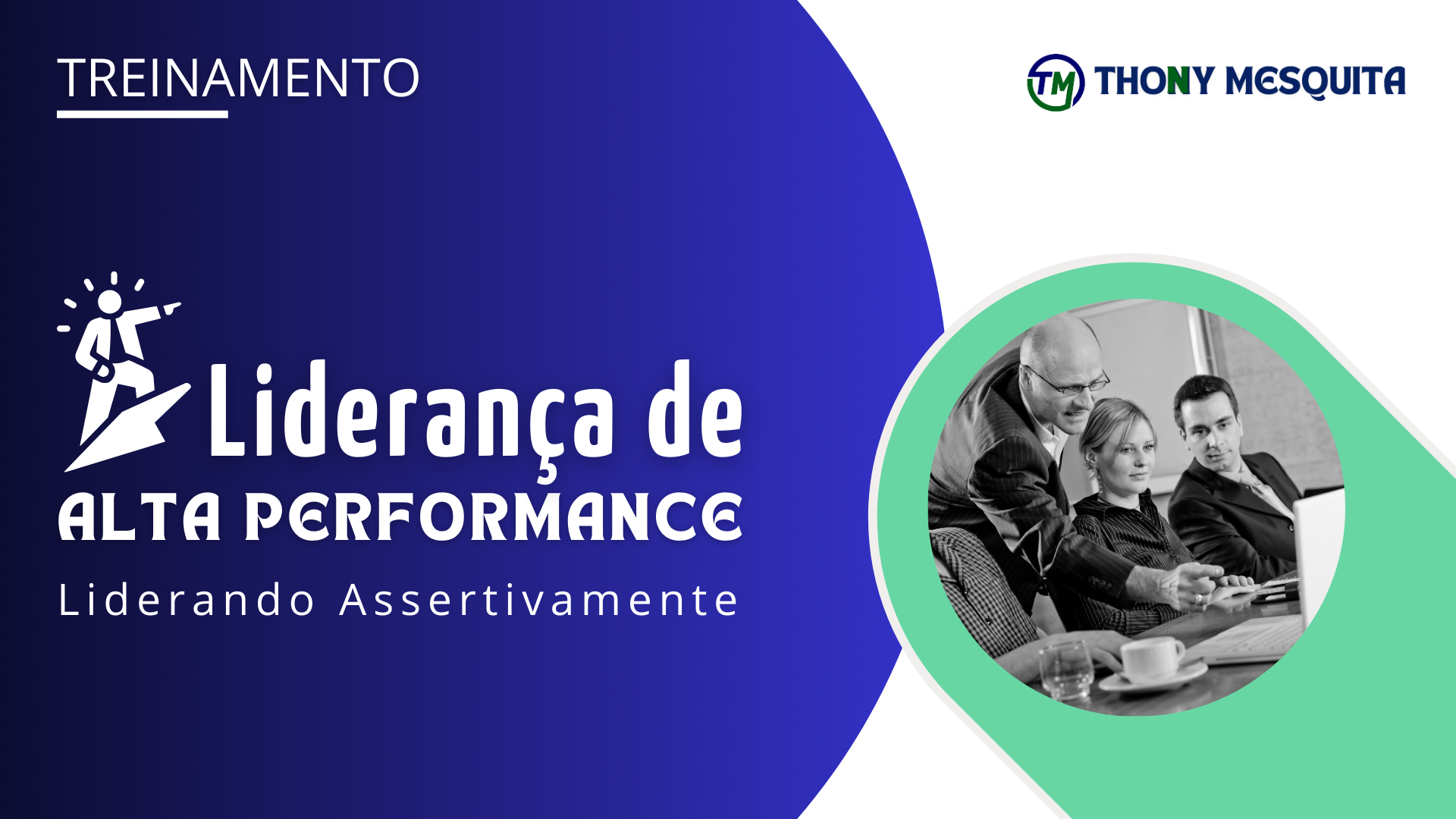 TREINAMENTO

TM THONY MESQUITA

Liderança de
ALTA PERFORMANCE
Liderando Assertivamente